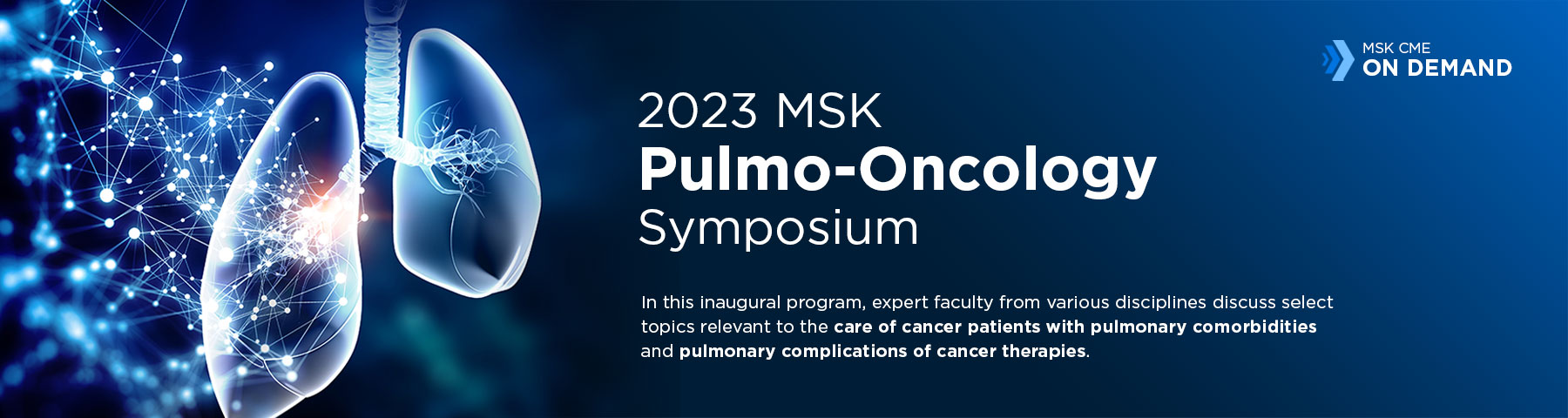 MSK CME
ON DEMAND

2023 MSK
Pulmo-Oncology
Symposium

In this inaugural program, expert faculty from various disciplines discuss select topics relevant to the care of cancer patients with pulmonary comorbidities and pulmonary complications of cancer therapies.